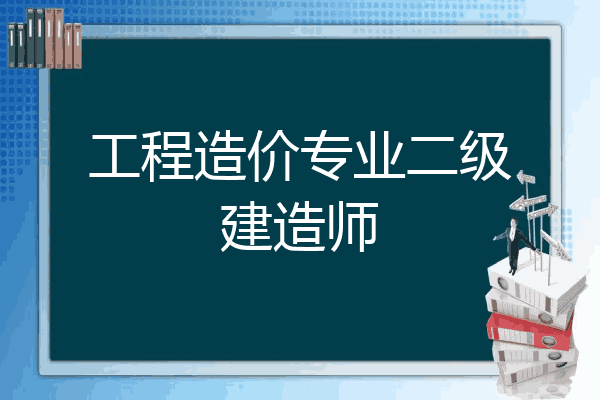 工程造价专业二级建造师